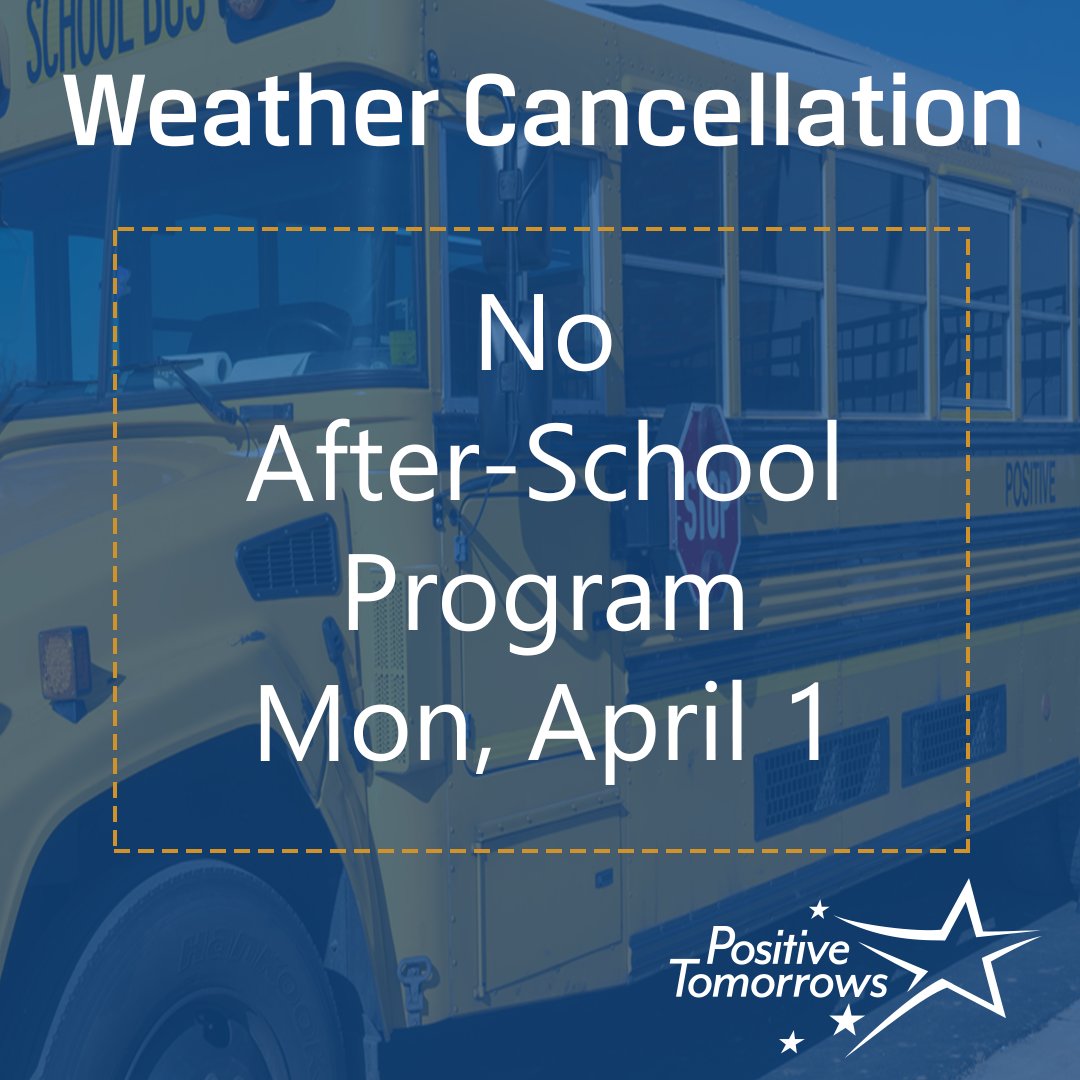 SCHOOL BUS

Weather Cancellation

No
After-School
Program
Mon, April 1

STOP

POSITIVE

Positive
Tomorrows